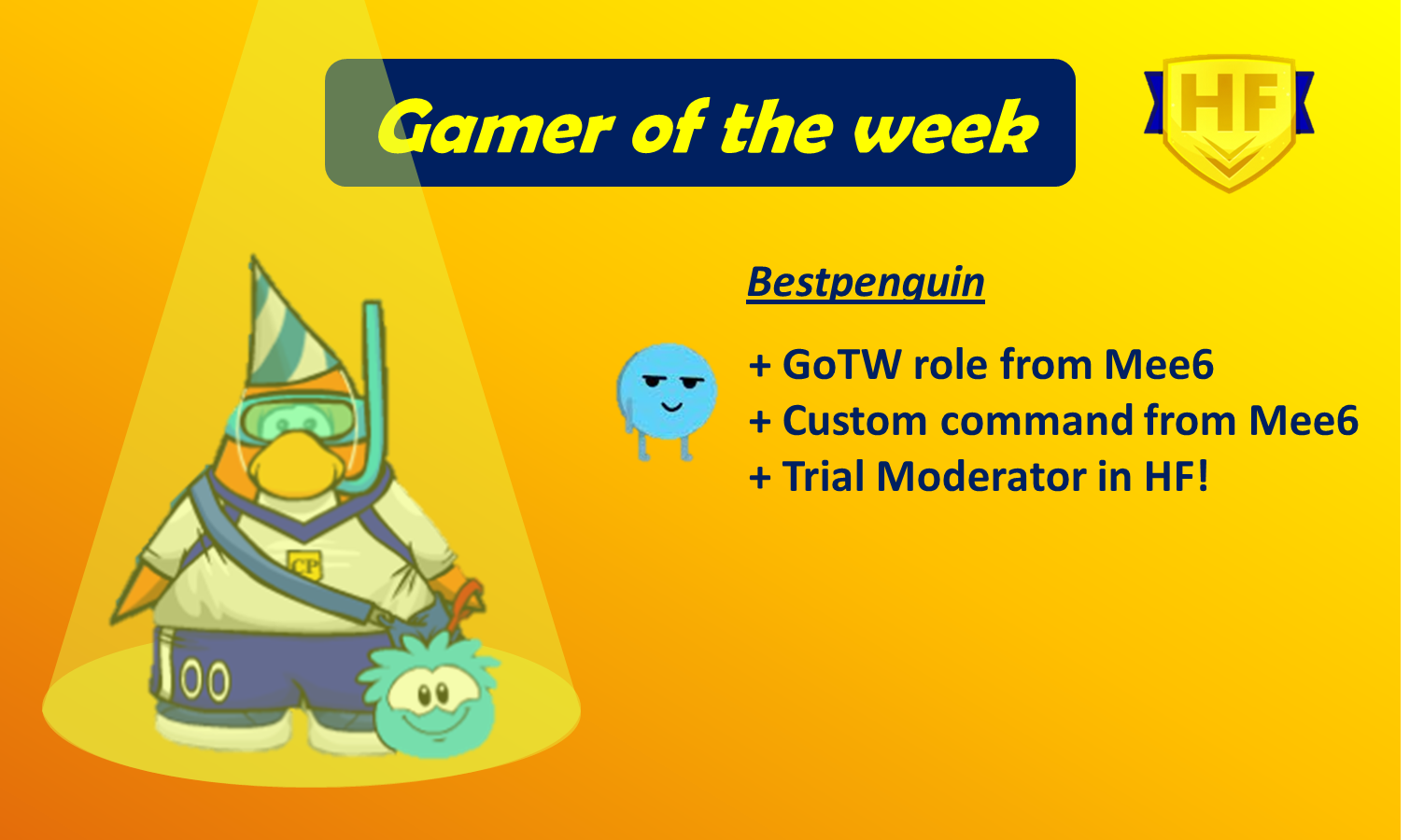 Gamer of the week

HF

Bestpenguin

+ GoTW role from Mee6
+ Custom command from Mee6
+ Trial Moderator in HF!

CP

00